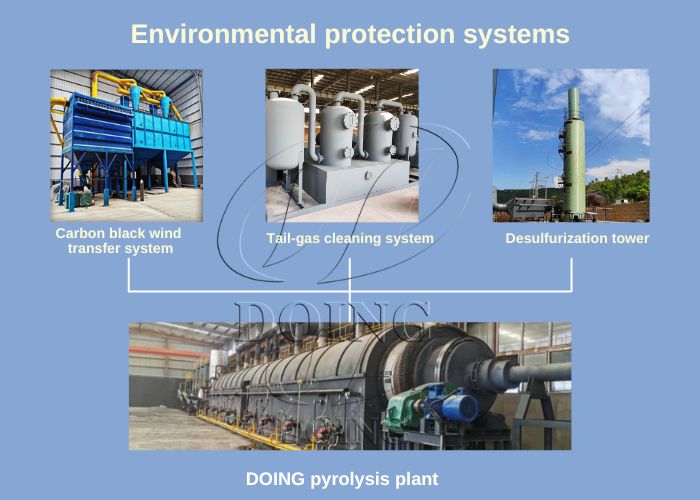 Environmental protection systems

Carbon black wind transfer system

Tail-gas cleaning system

Desulfurization tower

DOING

DOING pyrolysis plant